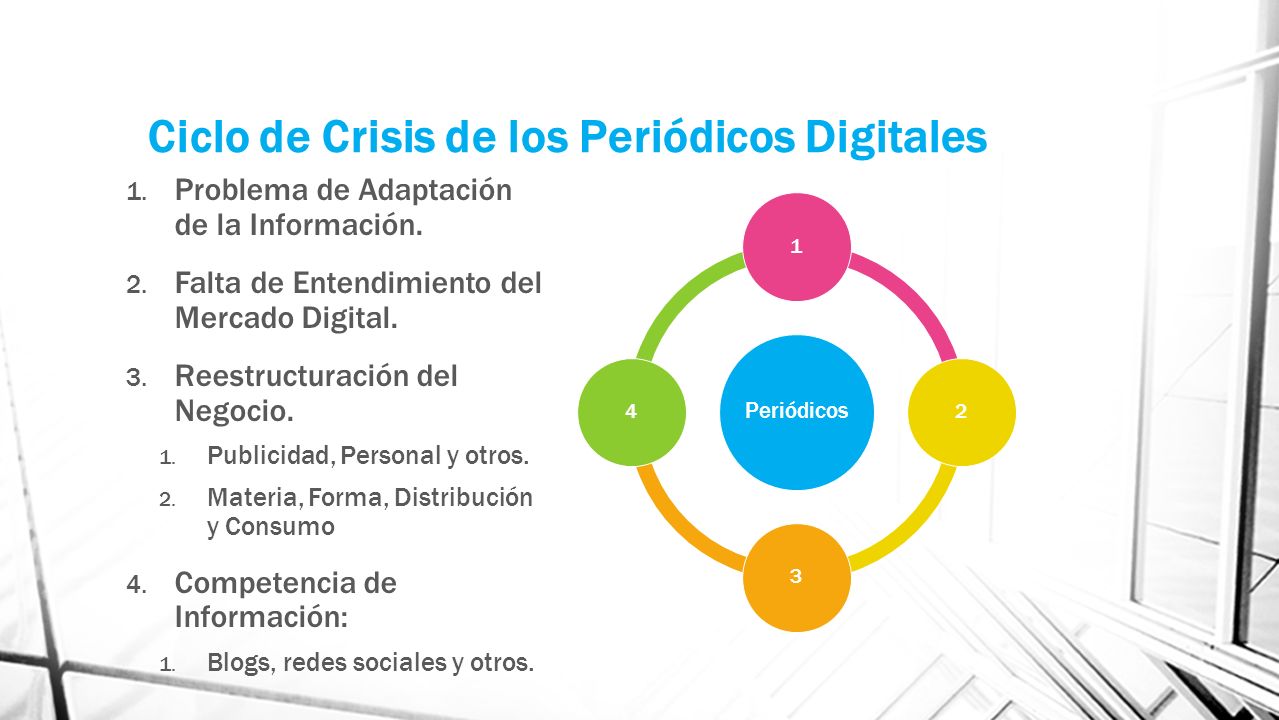 Ciclo de Crisis de los Periódicos Digitales

1. Problema de Adaptación de la Información.
2. Falta de Entendimiento del Mercado Digital.
3. Reestructuración del Negocio.
   1. Publicidad, Personal y otros.
   2. Materia, Forma, Distribución y Consumo
4. Competencia de Información:
   1. Blogs, redes sociales y otros.

1
2
3
4
Periódicos